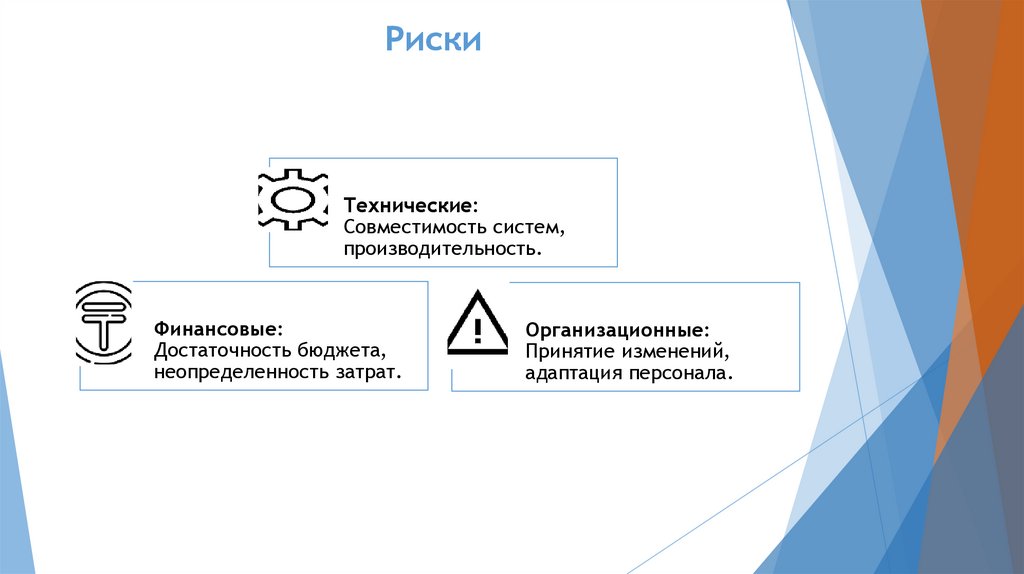 Риски

Технические:
Совместимость систем, производительность.

Финансовые:
Достаточность бюджета, неопределенность затрат.

Организационные:
Принятие изменений, адаптация персонала.